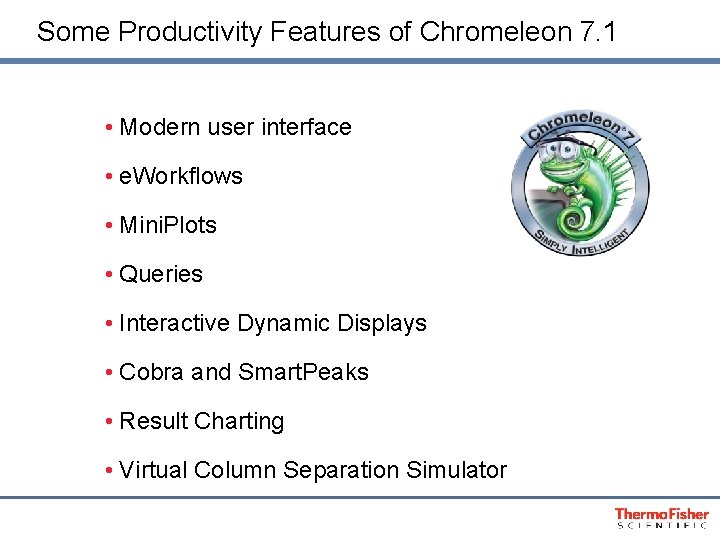 Some Productivity Features of Chromeleon 7.1

• Modern user interface

• eWorkflows

• MiniPlots

• Queries

• Interactive Dynamic Displays

• Cobra and SmartPeaks

• Result Charting

• Virtual Column Separation Simulator

Chromeleon 7

SIMPLY INTELLIGENT

ThermoFisher
SCIENTIFIC